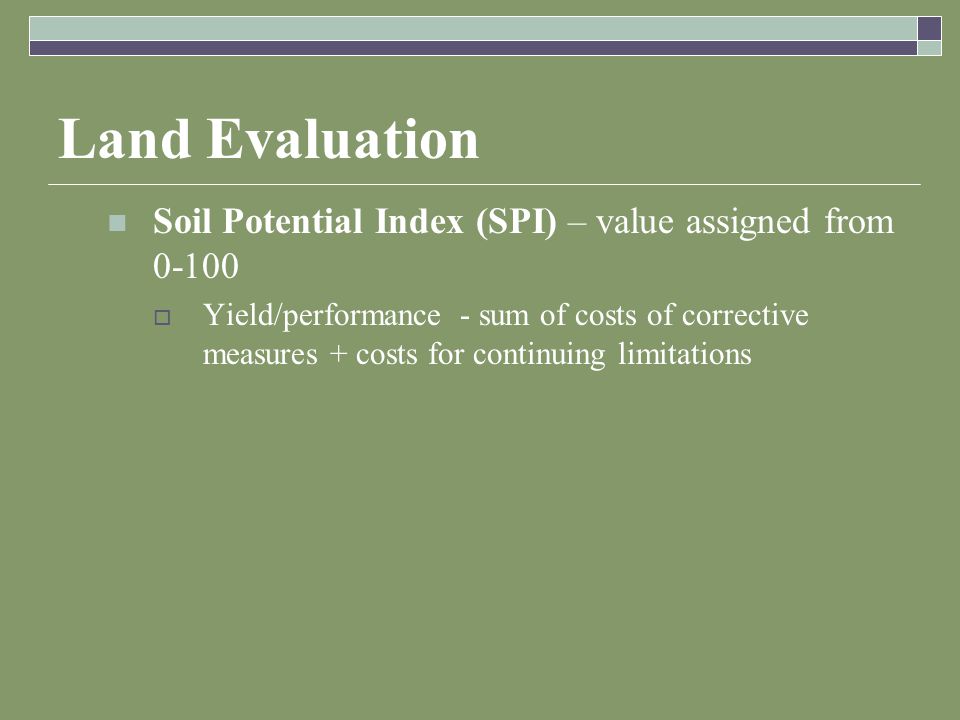 Land Evaluation

Soil Potential Index (SPI) – value assigned from 0-100

Yield/performance - sum of costs of corrective measures + costs for continuing limitations